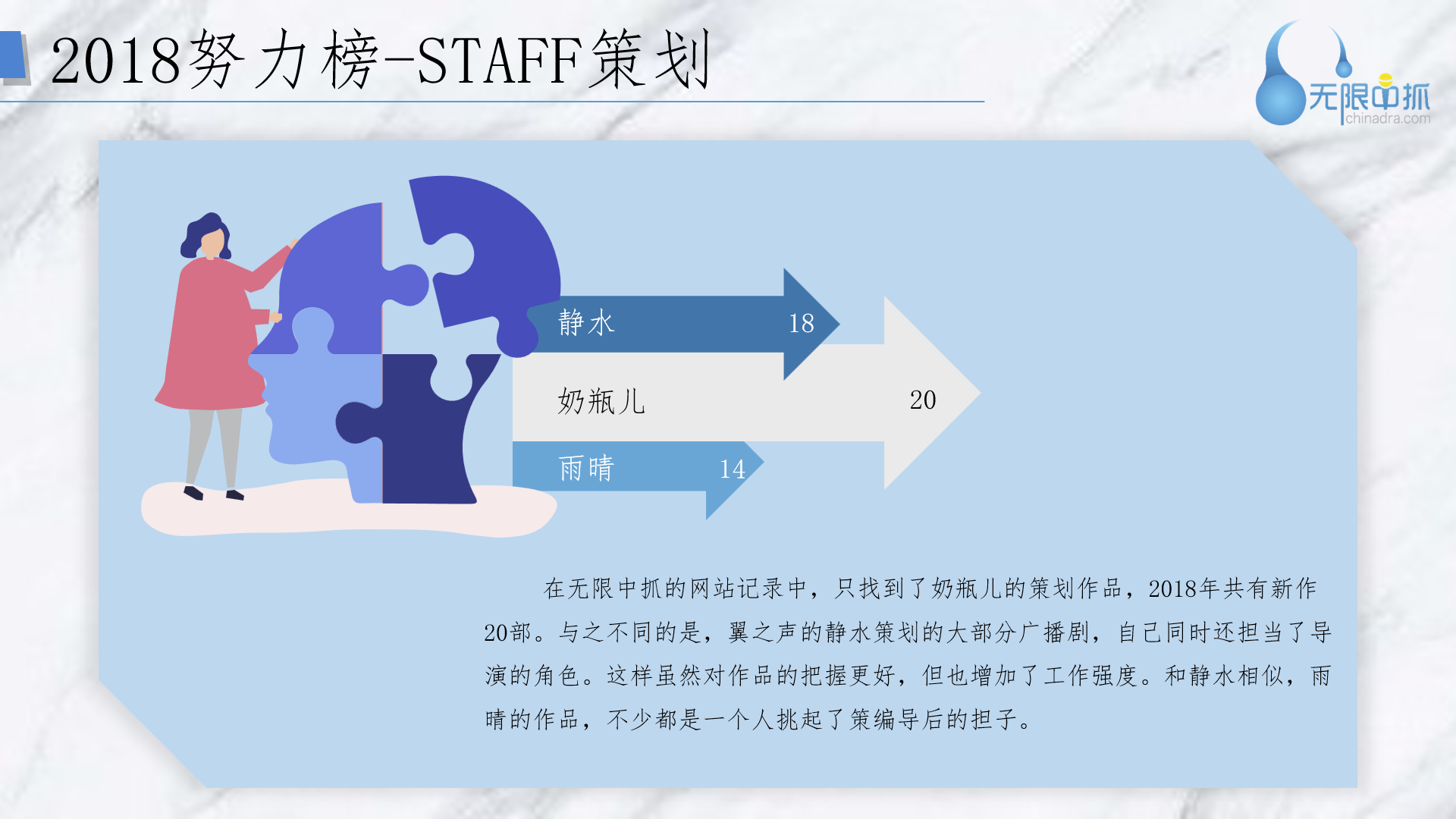 2018努力榜-STAFF策划

无限中抓
chinadra.com

静水 18

奶瓶儿 20

雨晴 14

在无限中抓的网站记录中，只找到了奶瓶儿的策划作品，2018年共有新作20部。与之不同的是，翼之声的静水策划的大部分广播剧，自己同时还担当了导演的角色。这样虽然对作品的把握更好，但也增加了工作强度。和静水相似，雨晴的作品，不少都是一个人挑起了策编导后的担子。